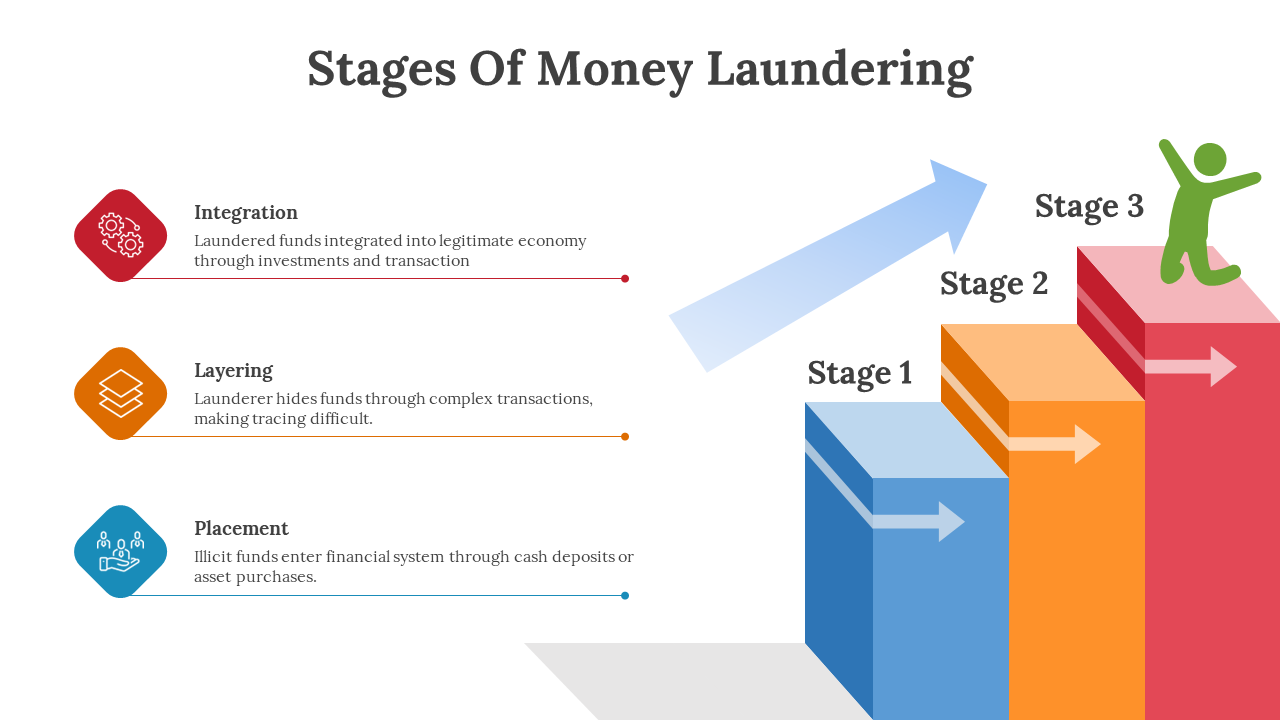 Stages Of Money Laundering

Integration
Laundered funds integrated into legitimate economy through investments and transaction

Layering
Launderer hides funds through complex transactions, making tracing difficult.

Placement
Illicit funds enter financial system through cash deposits or asset purchases.

Stage 3

Stage 2

Stage 1